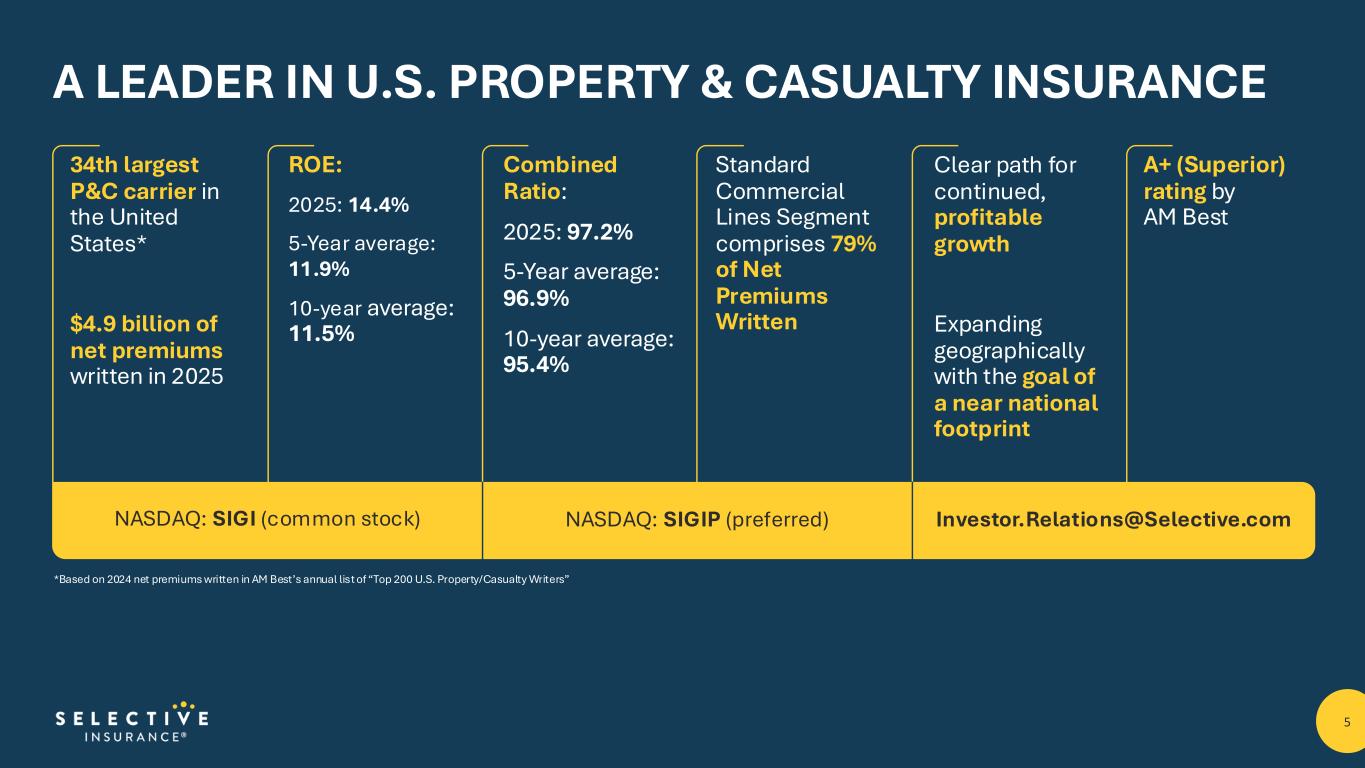 A LEADER IN U.S. PROPERTY & CASUALTY INSURANCE

34th largest P&C carrier in the United States*

$4.9 billion of net premiums written in 2025

ROE:

2025: 14.4%

5-Year average: 11.9%

10-year average: 11.5%

Combined Ratio:

2025: 97.2%

5-Year average: 96.9%

10-year average: 95.4%

Standard Commercial Lines Segment comprises 79% of Net Premiums Written

Clear path for continued, profitable growth

Expanding geographically with the goal of a near national footprint

A+ (Superior) rating by AM Best

NASDAQ: SIGI (common stock)

NASDAQ: SIGIP (preferred)

Investor.Relations@Selective.com

*Based on 2024 net premiums written in AM Best's annual list of "Top 200 U.S. Property/Casualty Writers"

SELECTIVE INSURANCE®

5